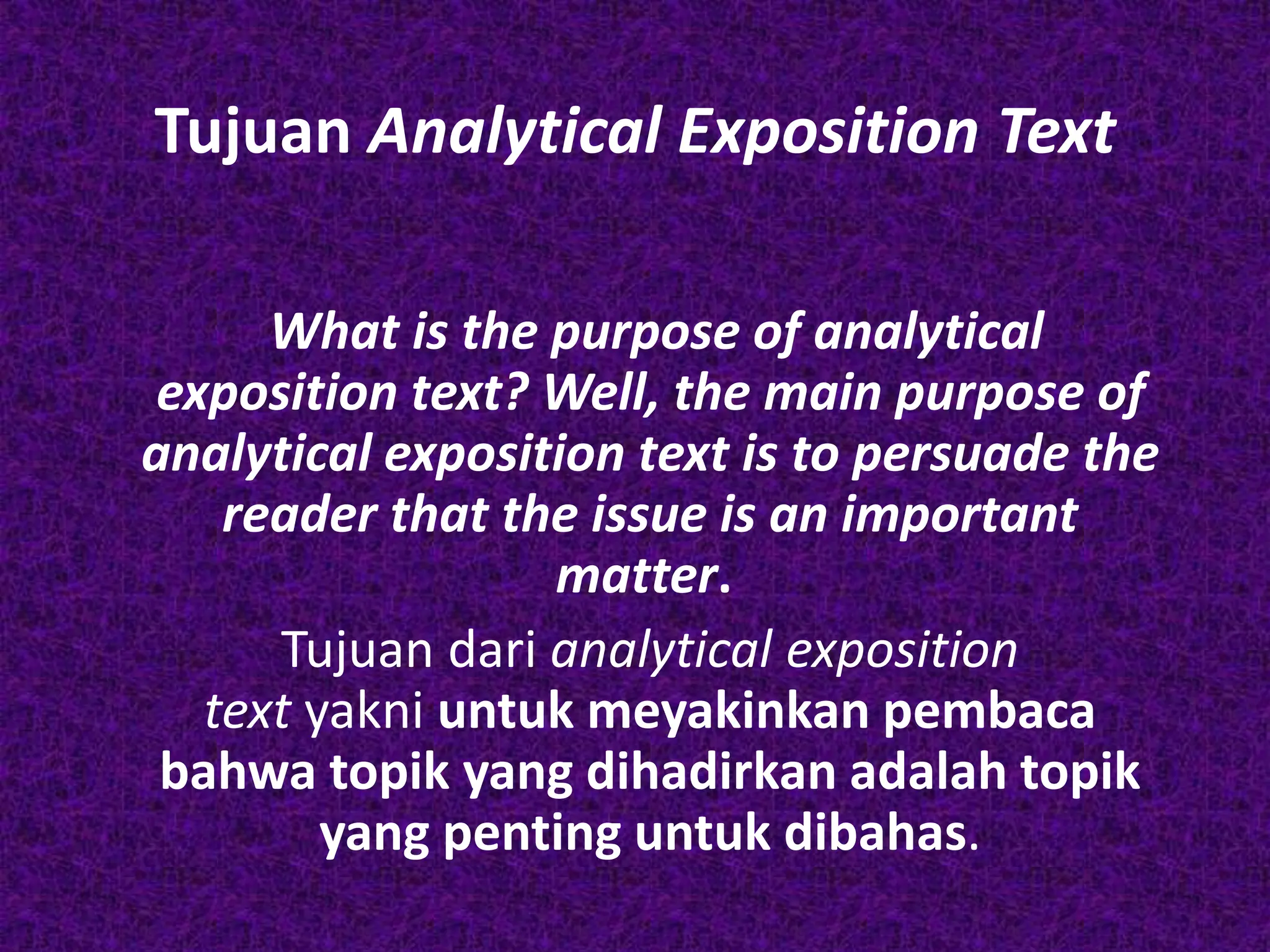 Tujuan Analytical Exposition Text

What is the purpose of analytical exposition text? Well, the main purpose of analytical exposition text is to persuade the reader that the issue is an important matter.

Tujuan dari analytical exposition text yakni untuk meyakinkan pembaca bahwa topik yang dihadirkan adalah topik yang penting untuk dibahas.